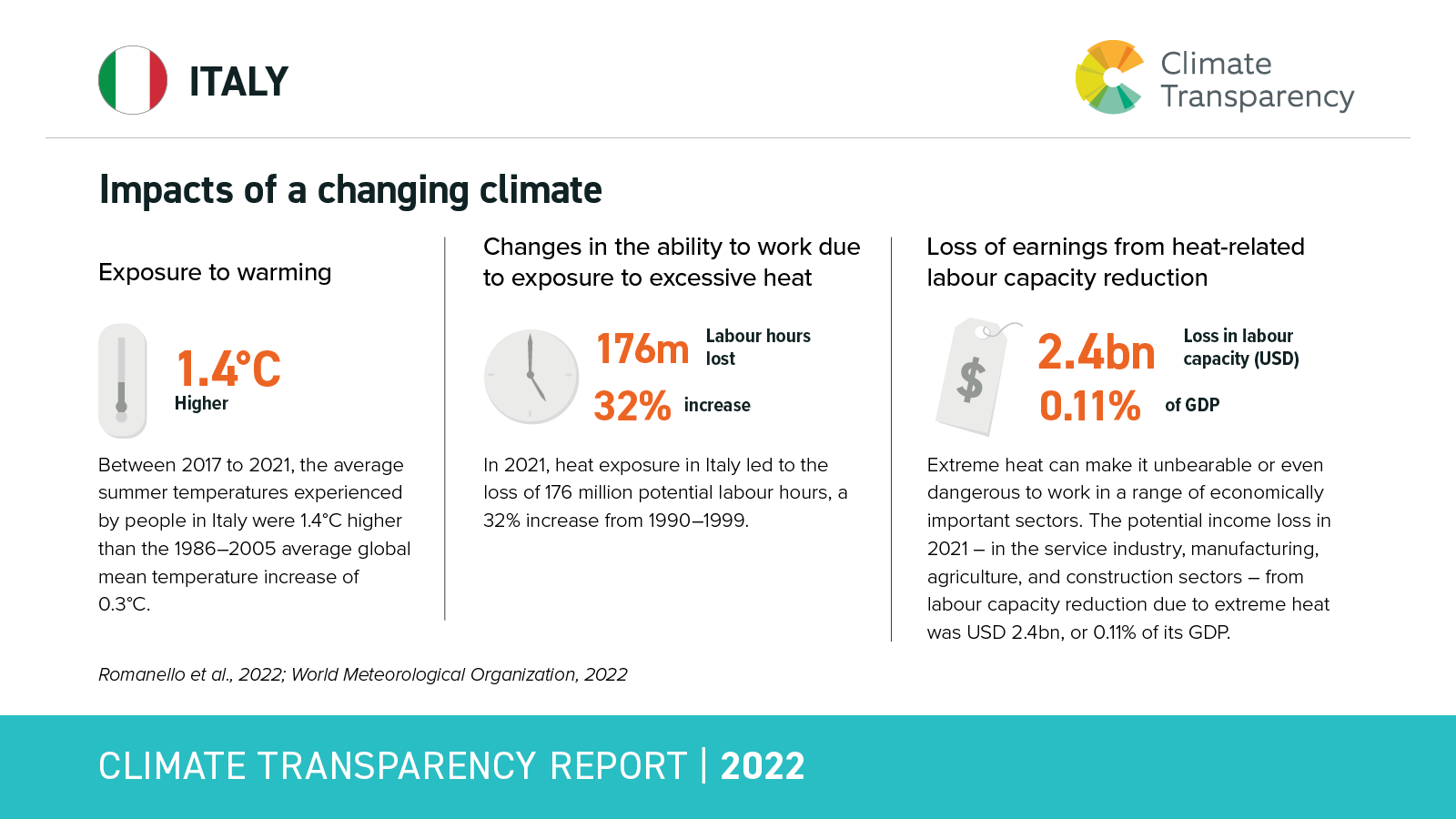 ITALY

Climate Transparency

Impacts of a changing climate

Exposure to warming

1.4°C
Higher

Between 2017 to 2021, the average summer temperatures experienced by people in Italy were 1.4°C higher than the 1986–2005 average global mean temperature increase of 0.3°C.

Changes in the ability to work due to exposure to excessive heat

176m Labour hours lost

32% increase

In 2021, heat exposure in Italy led to the loss of 176 million potential labour hours, a 32% increase from 1990–1999.

Loss of earnings from heat-related labour capacity reduction

$

2.4bn Loss in labour capacity (USD)

0.11% of GDP

Extreme heat can make it unbearable or even dangerous to work in a range of economically important sectors. The potential income loss in 2021 – in the service industry, manufacturing, agriculture, and construction sectors – from labour capacity reduction due to extreme heat was USD 2.4bn, or 0.11% of its GDP.

Romanello et al., 2022; World Meteorological Organization, 2022

CLIMATE TRANSPARENCY REPORT | 2022